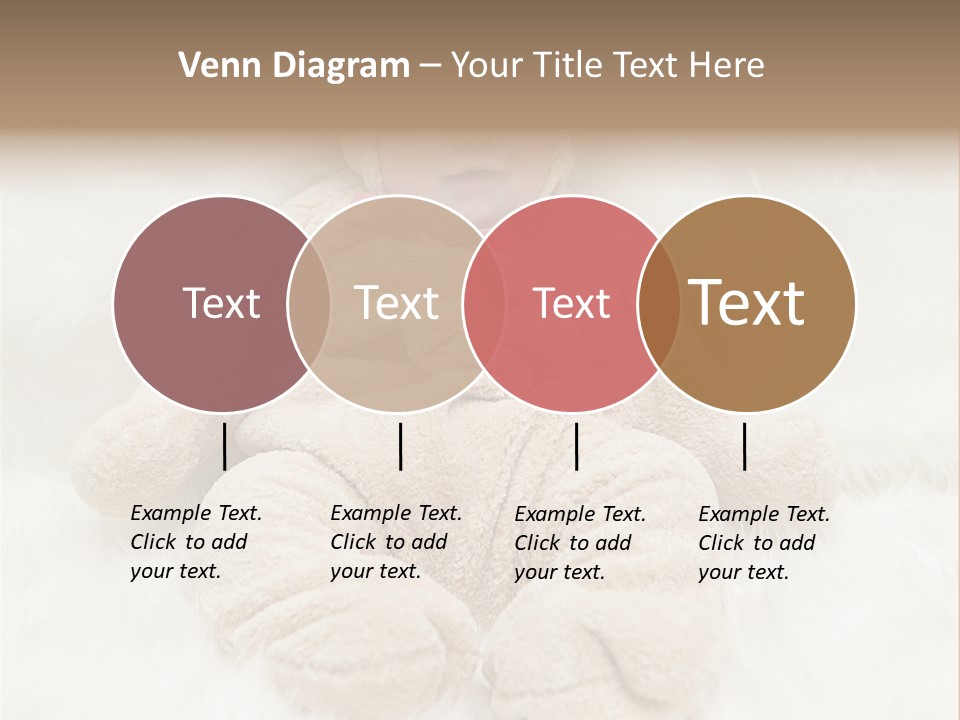 Venn Diagram – Your Title Text Here

Text

Text

Text

Text

Example Text. Click to add your text.

Example Text. Click to add your text.

Example Text. Click to add your text.

Example Text. Click to add your text.